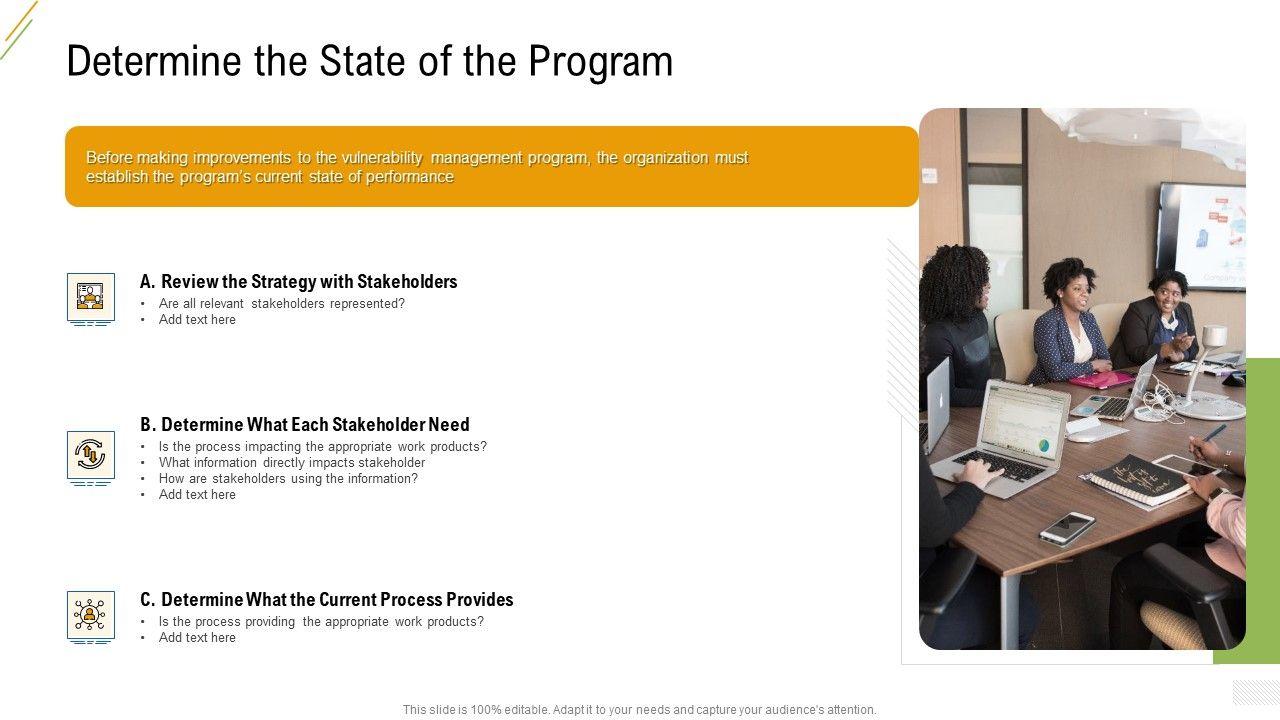 Determine the State of the Program

Before making improvements to the vulnerability management program, the organization must establish the program's current state of performance

A. Review the Strategy with Stakeholders
• Are all relevant stakeholders represented?
• Add text here

B. Determine What Each Stakeholder Need
• Is the process impacting the appropriate work products?
• What information directly impacts stakeholder
• How are stakeholders using the information?
• Add text here

C. Determine What the Current Process Provides
• Is the process providing the appropriate work products?
• Add text here

This slide is 100% editable. Adapt it to your needs and capture your audience's attention.